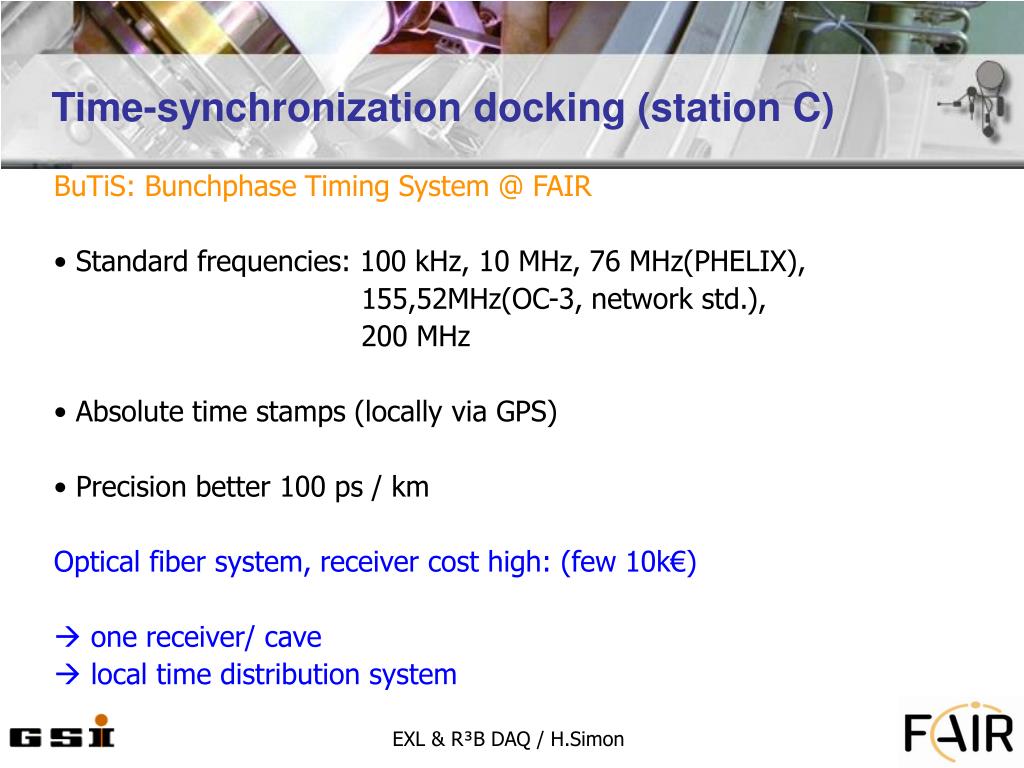 Time-synchronization docking (station C)

BuTiS: Bunchphase Timing System @ FAIR

• Standard frequencies: 100 kHz, 10 MHz, 76 MHz(PHELIX), 155,52MHz(OC-3, network std.), 200 MHz

• Absolute time stamps (locally via GPS)

• Precision better 100 ps / km

Optical fiber system, receiver cost high: (few 10k€)

→ one receiver/ cave
→ local time distribution system

GSI

EXL & R³B DAQ / H.Simon

FAIR